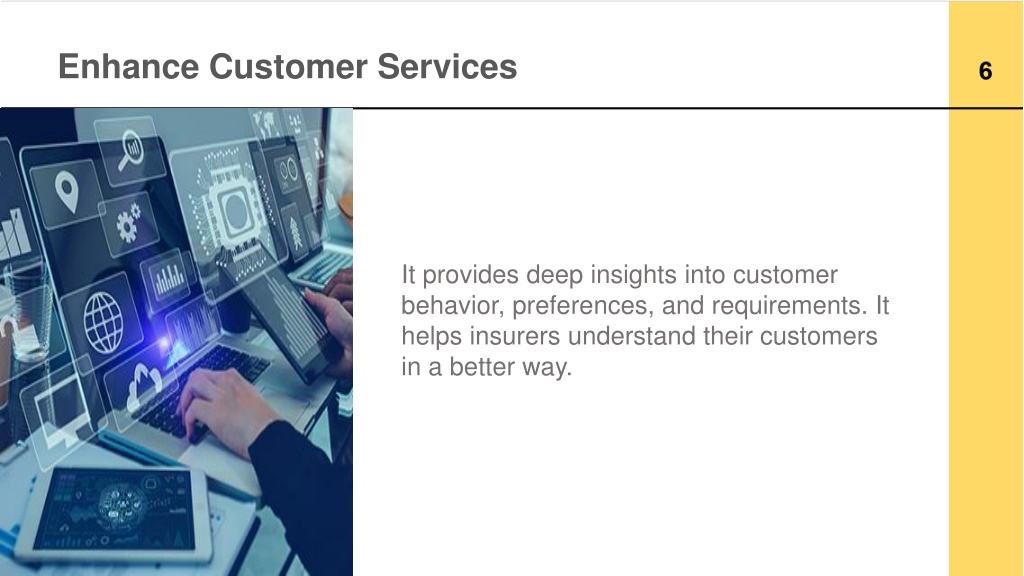 Enhance Customer Services

6

It provides deep insights into customer behavior, preferences, and requirements. It helps insurers understand their customers in a better way.